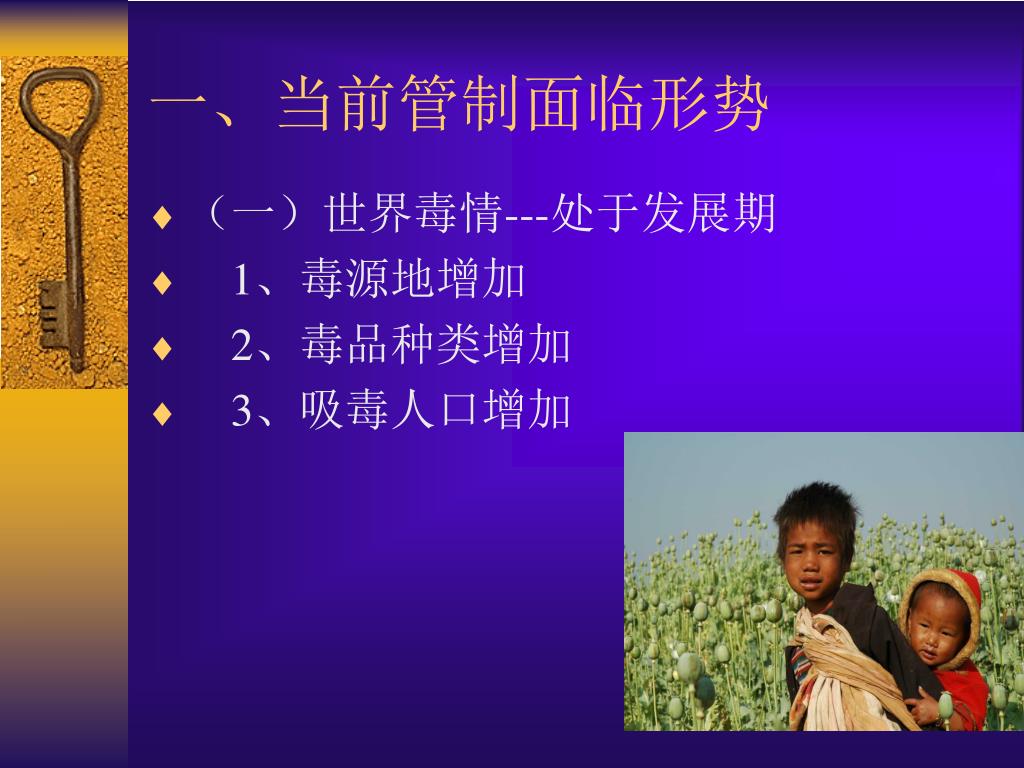 一、当前管制面临形势

♦ （一）世界毒情---处于发展期
♦ 1、毒源地增加
♦ 2、毒品种类增加
♦ 3、吸毒人口增加